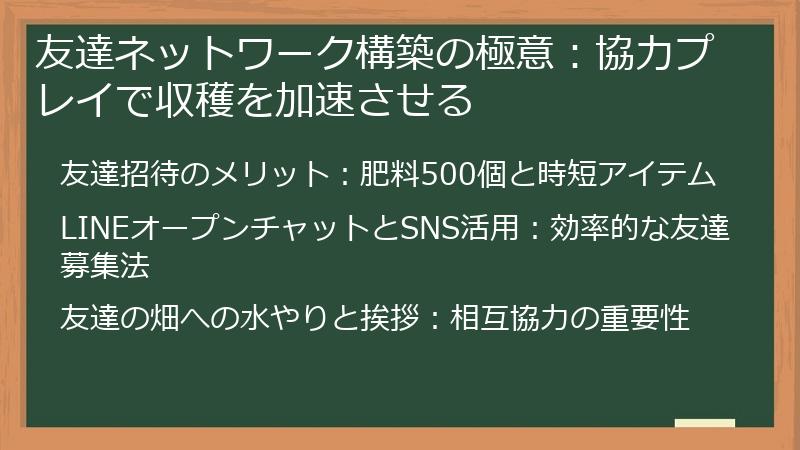 友達ネットワーク構築の極意：協力プレイで収穫を加速させる

友達招待のメリット：肥料500個と時短アイテム

LINEオープンチャットとSNS活用：効率的な友達募集法

友達の畑への水やりと挨拶：相互協力の重要性